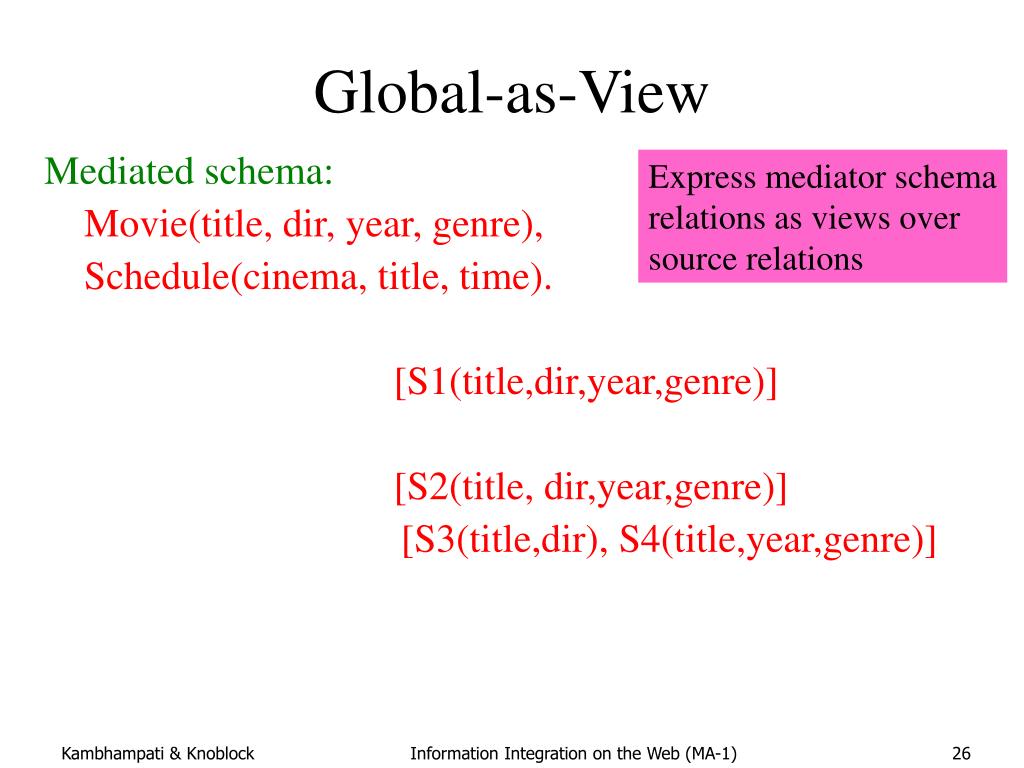 Global-as-View

Mediated schema:

Movie(title, dir, year, genre),

Schedule(cinema, title, time).

Express mediator schema relations as views over source relations

[S1(title,dir,year,genre)]

[S2(title, dir,year,genre)]

[S3(title,dir), S4(title,year,genre)]

Kambhampati & Knoblock

Information Integration on the Web (MA-1)

26